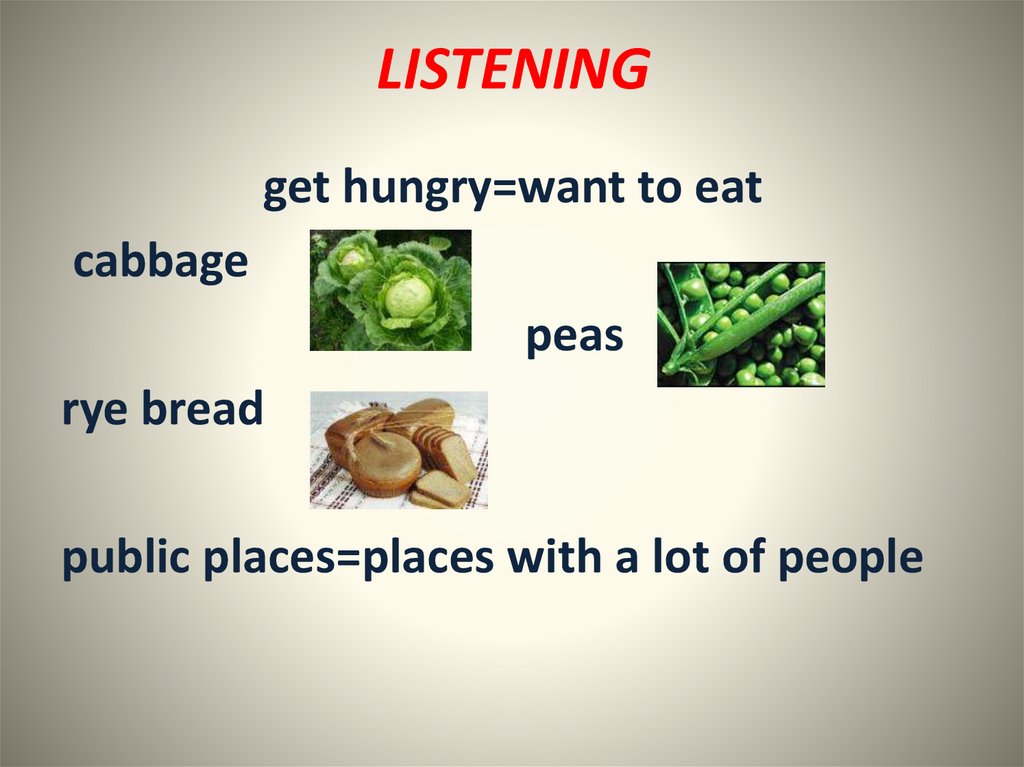 LISTENING

get hungry=want to eat

cabbage

peas

rye bread

public places=places with a lot of people